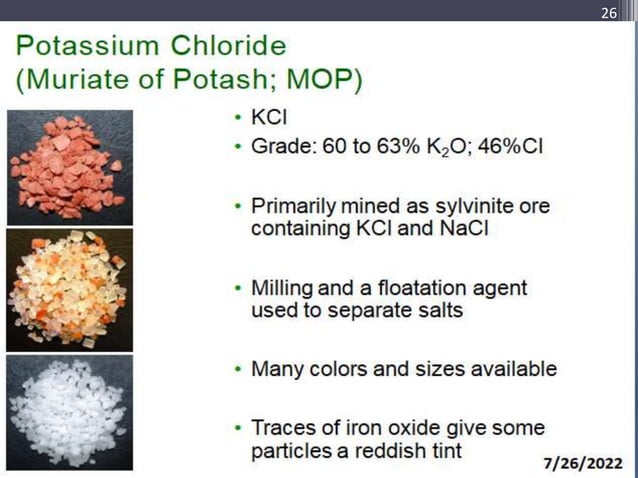 26

Potassium Chloride
(Muriate of Potash; MOP)

• KCl
• Grade: 60 to 63% $K_2O$; 46%Cl

• Primarily mined as sylvinite ore containing KCl and NaCl

• Milling and a floatation agent used to separate salts

• Many colors and sizes available

• Traces of iron oxide give some particles a reddish tint

7/26/2022